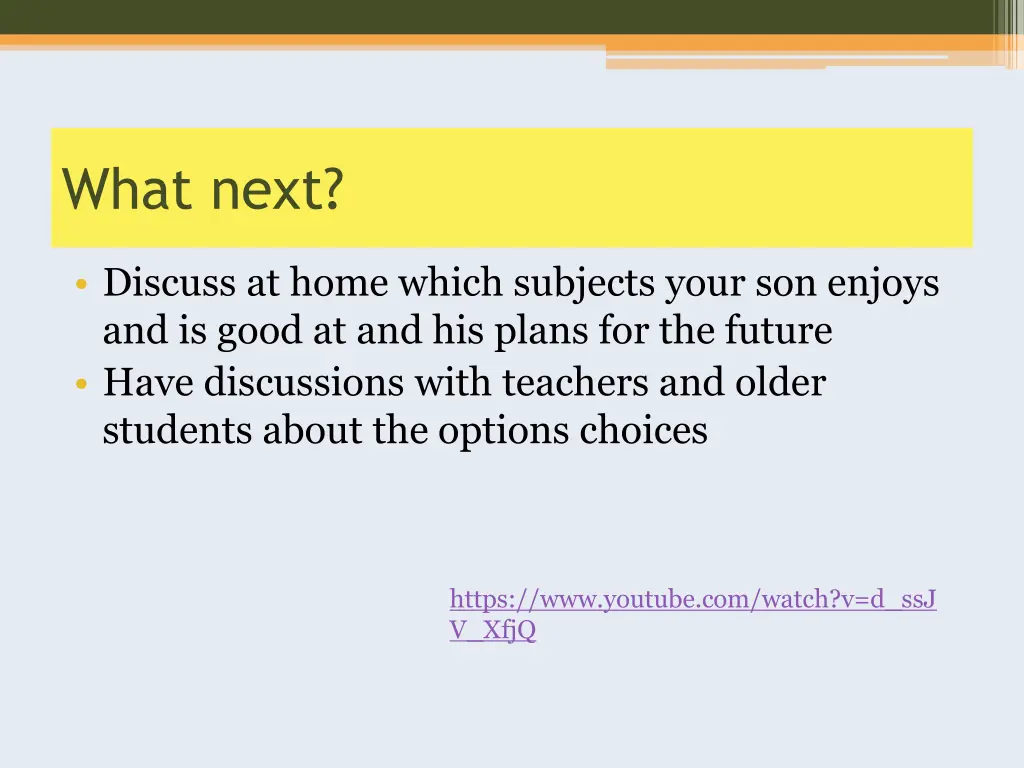 What next?

• Discuss at home which subjects your son enjoys and is good at and his plans for the future
• Have discussions with teachers and older students about the options choices

https://www.youtube.com/watch?v=d_ssJV_XfjQ